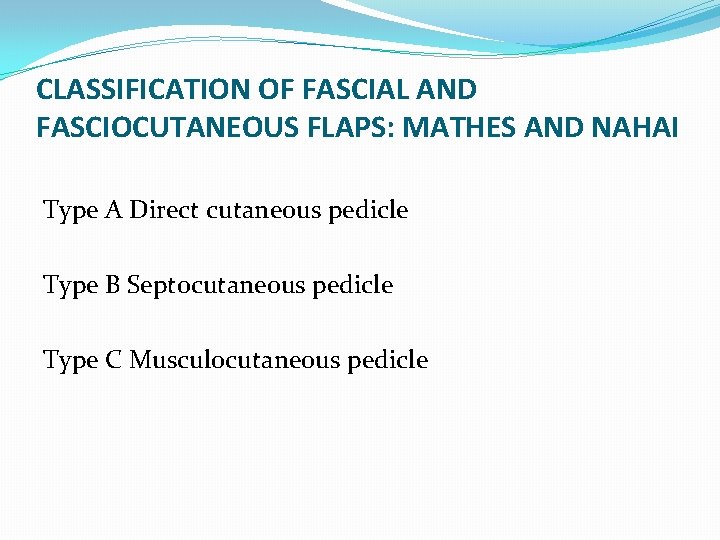 CLASSIFICATION OF FASCIAL AND FASCIOCUTANEOUS FLAPS: MATHES AND NAHAI

Type A Direct cutaneous pedicle

Type B Septocutaneous pedicle

Type C Musculocutaneous pedicle